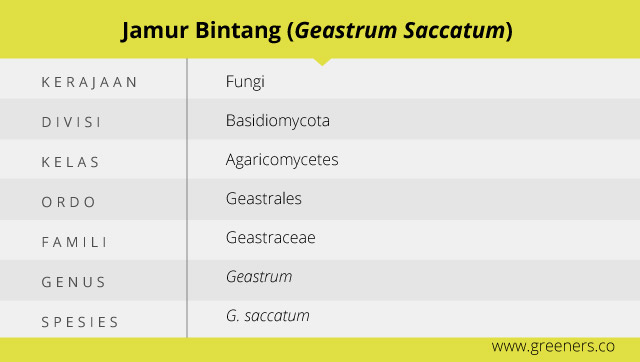 Jamur Bintang (Geastrum Saccatum)

| KERAJAAN | Fungi |
|---|---|
| DIVISI | Basidiomycota |
| KELAS | Agaricomycetes |
| ORDO | Geastrales |
| FAMILI | Geastraceae |
| GENUS | Geastrum |
| SPESIES | G. saccatum |

www.greeners.co